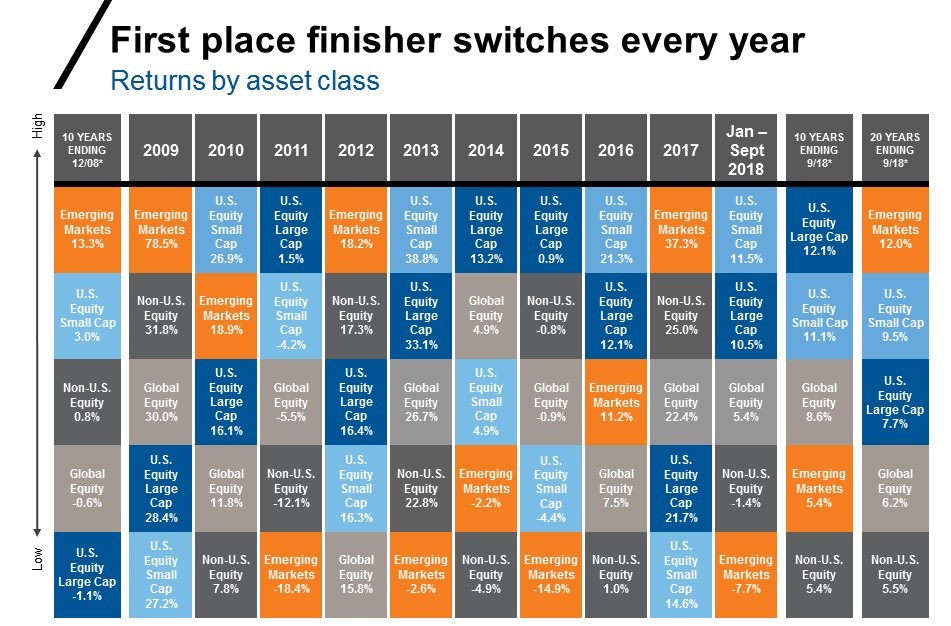 First place finisher switches every year

Returns by asset class

High

Low

| 10 YEARS ENDING 12/08* | 2009 | 2010 | 2011 | 2012 | 2013 | 2014 | 2015 | 2016 | 2017 | Jan – Sept 2018 | 10 YEARS ENDING 9/18* | 20 YEARS ENDING 9/18* |
|---|---|---|---|---|---|---|---|---|---|---|---|---|
| Emerging Markets 13.3% | Emerging Markets 78.5% | U.S. Equity Small Cap 26.9% | U.S. Equity Large Cap 1.5% | Emerging Markets 18.2% | U.S. Equity Small Cap 38.8% | U.S. Equity Large Cap 13.2% | U.S. Equity Large Cap 0.9% | U.S. Equity Small Cap 21.3% | Emerging Markets 37.3% | U.S. Equity Small Cap 11.5% | U.S. Equity Large Cap 12.1% | Emerging Markets 12.0% |
| U.S. Equity Small Cap 3.0% | Non-U.S. Equity 31.8% | Emerging Markets 18.9% | U.S. Equity Small Cap -4.2% | Non-U.S. Equity 17.3% | U.S. Equity Large Cap 33.1% | Global Equity 4.9% | Non-U.S. Equity -0.8% | U.S. Equity Large Cap 12.1% | Non-U.S. Equity 25.0% | U.S. Equity Large Cap 10.5% | U.S. Equity Small Cap 11.1% | U.S. Equity Small Cap 9.5% |
| Non-U.S. Equity 0.8% | Global Equity 30.0% | U.S. Equity Large Cap 16.1% | Global Equity -5.5% | U.S. Equity Large Cap 16.4% | Global Equity 26.7% | U.S. Equity Small Cap 4.9% | Global Equity -0.9% | Emerging Markets 11.2% | Global Equity 22.4% | Global Equity 5.4% | Global Equity 8.6% | U.S. Equity Large Cap 7.7% |
| Global Equity -0.6% | U.S. Equity Large Cap 28.4% | Global Equity 11.8% | Non-U.S. Equity -12.1% | U.S. Equity Small Cap 16.3% | Non-U.S. Equity 22.8% | Emerging Markets -2.2% | U.S. Equity Small Cap -4.4% | Global Equity 7.5% | U.S. Equity Large Cap 21.7% | Non-U.S. Equity -1.4% | Emerging Markets 5.4% | Global Equity 6.2% |
| U.S. Equity Large Cap -1.1% | U.S. Equity Small Cap 27.2% | Non-U.S. Equity 7.8% | Emerging Markets -18.4% | Global Equity 15.8% | Emerging Markets -2.6% | Non-U.S. Equity -4.9% | Emerging Markets -14.9% | Non-U.S. Equity 1.0% | U.S. Equity Small Cap 14.6% | Emerging Markets -7.7% | Non-U.S. Equity 5.4% | Non-U.S. Equity 5.5% |